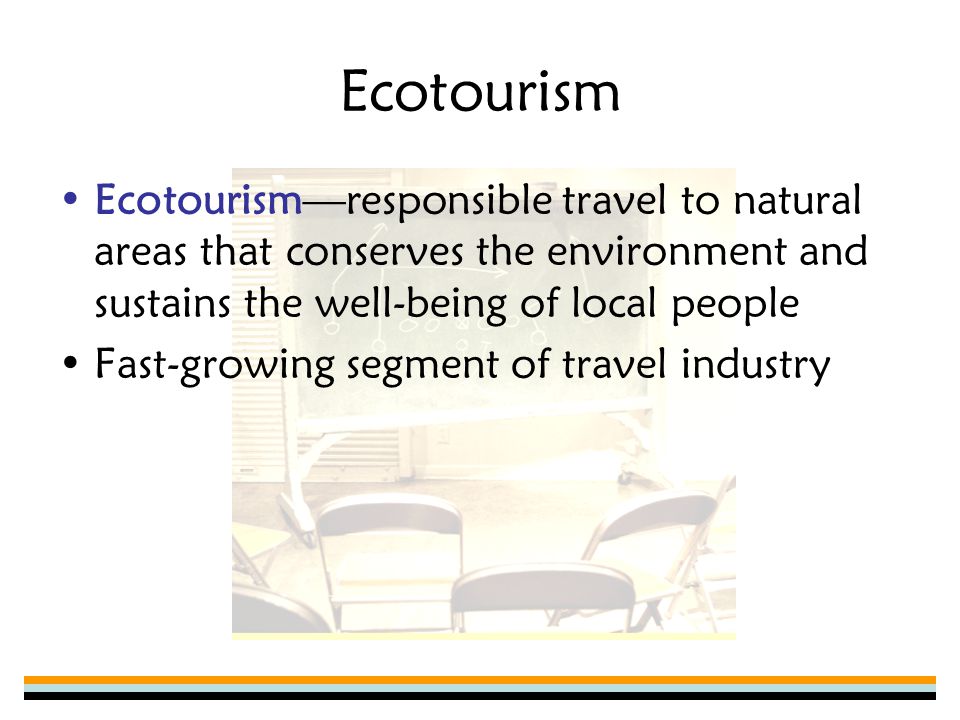 Ecotourism

• Ecotourism—responsible travel to natural areas that conserves the environment and sustains the well-being of local people
• Fast-growing segment of travel industry